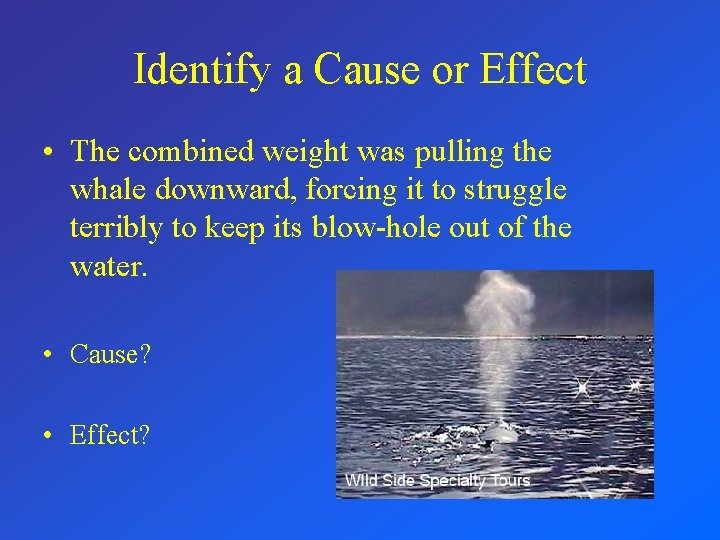 Identify a Cause or Effect

• The combined weight was pulling the whale downward, forcing it to struggle terribly to keep its blow-hole out of the water.

• Cause?

• Effect?

Wild Side Specialty Tours